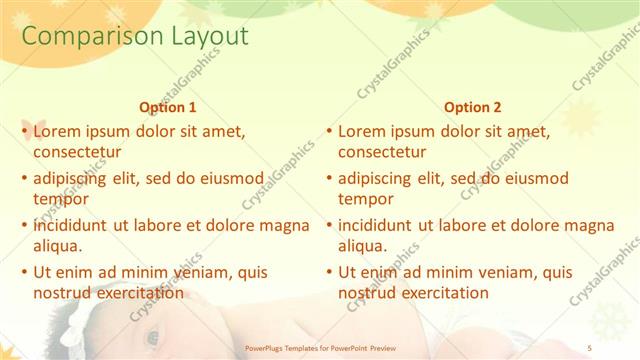 Comparison Layout

Option 1

• Lorem ipsum dolor sit amet, consectetur
• adipiscing elit, sed do eiusmod tempor
• incididunt ut labore et dolore magna aliqua.
• Ut enim ad minim veniam, quis nostrud exercitation

Option 2

• Lorem ipsum dolor sit amet, consectetur
• adipiscing elit, sed do eiusmod tempor
• incididunt ut labore et dolore magna aliqua.
• Ut enim ad minim veniam, quis nostrud exercitation

CrystalGraphics

PowerPlugs Templates for PowerPoint Preview

5